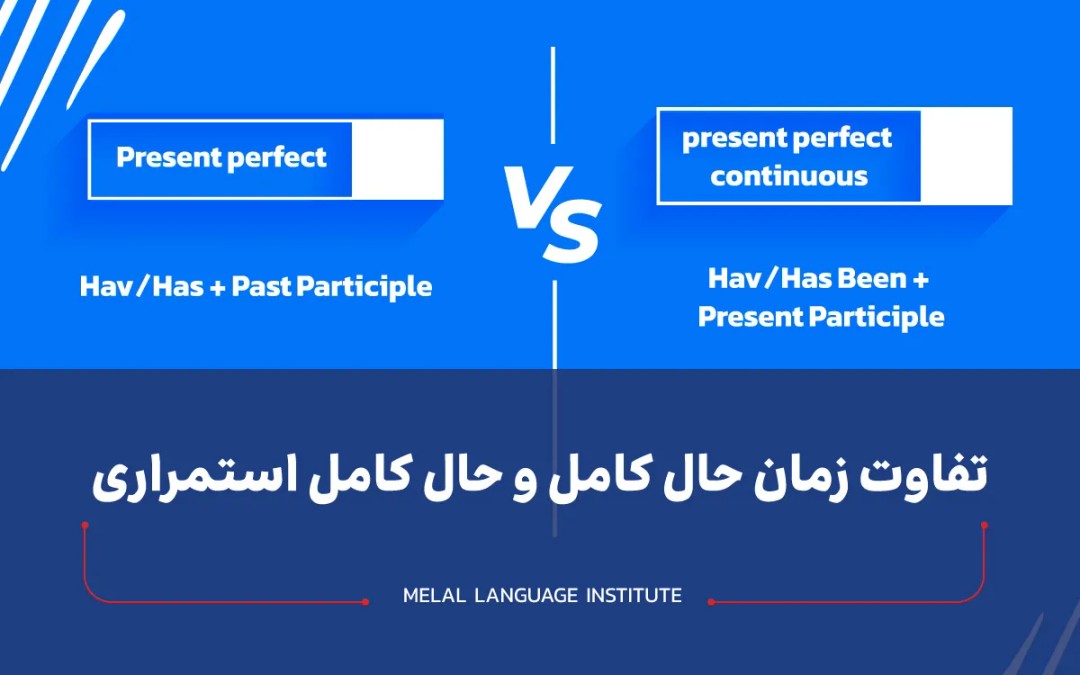 Present perfect

Hav/Has + Past Participle

VS

present perfect continuous

Hav/Has Been + Present Participle

تفاوت زمان حال کامل و حال کامل استمراری

MELAL LANGUAGE INSTITUTE